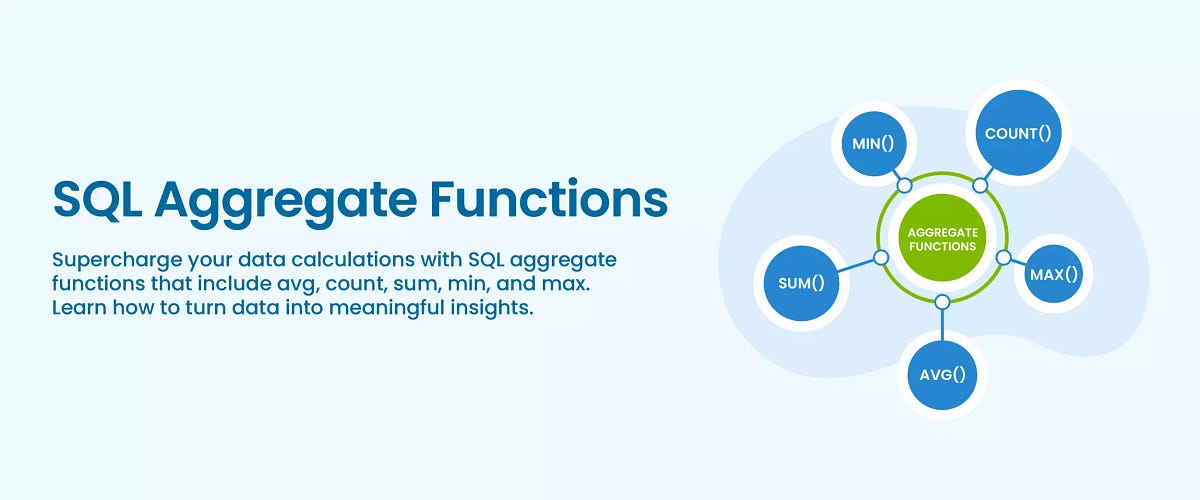 SQL Aggregate Functions

Supercharge your data calculations with SQL aggregate functions that include avg, count, sum, min, and max. Learn how to turn data into meaningful insights.

MIN()

COUNT()

AGGREGATE FUNCTIONS

SUM()

MAX()

AVG()